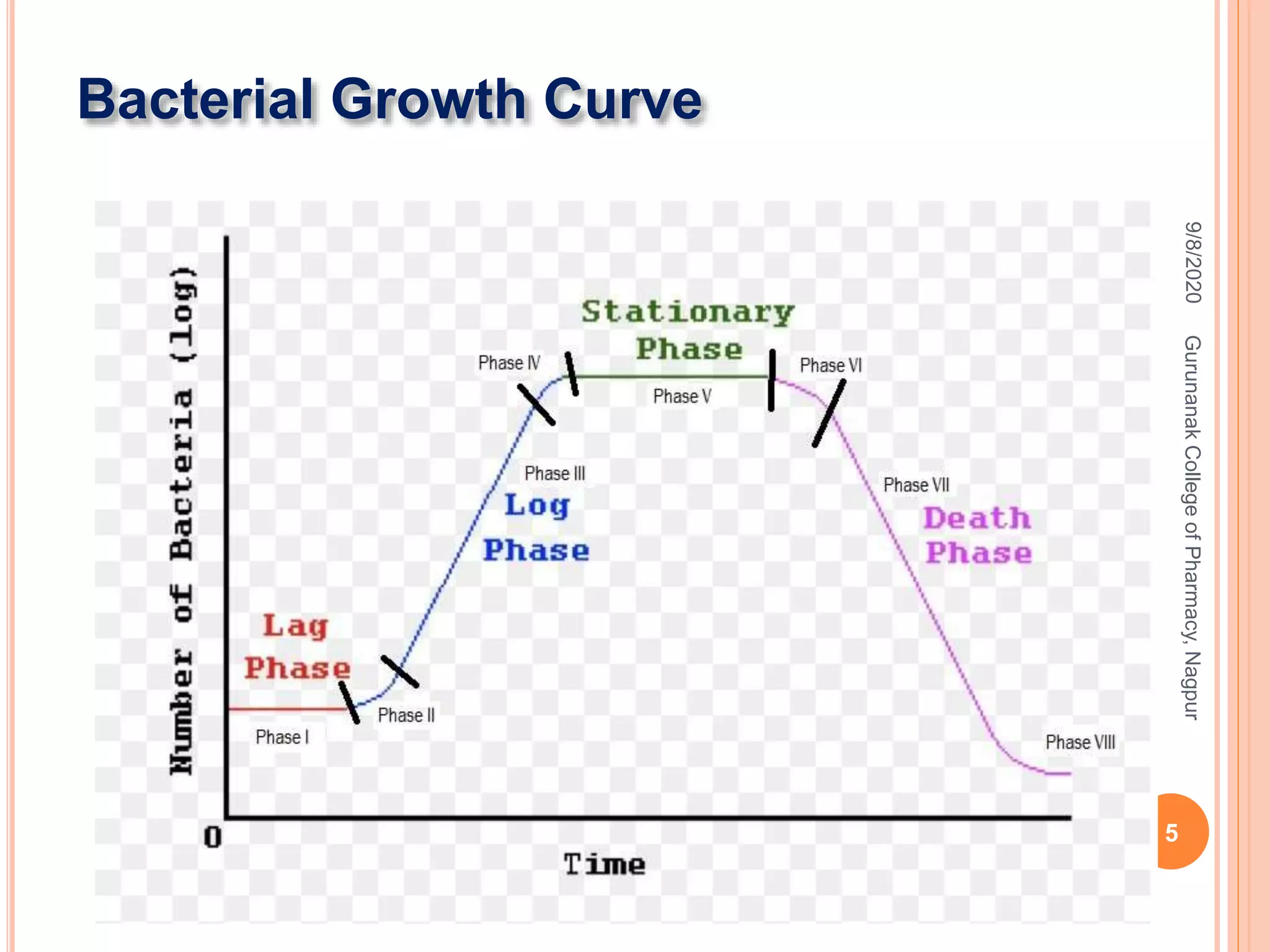 Bacterial Growth Curve

Number of Bacteria (log)

Stationary Phase

Phase IV

Phase V

Phase VI

Phase III

Log Phase

Phase VII

Death Phase

Lag Phase

Phase II

Phase I

Phase VIII

0

Time

9/8/2020

Gurunanak College of Pharmacy, Nagpur

5